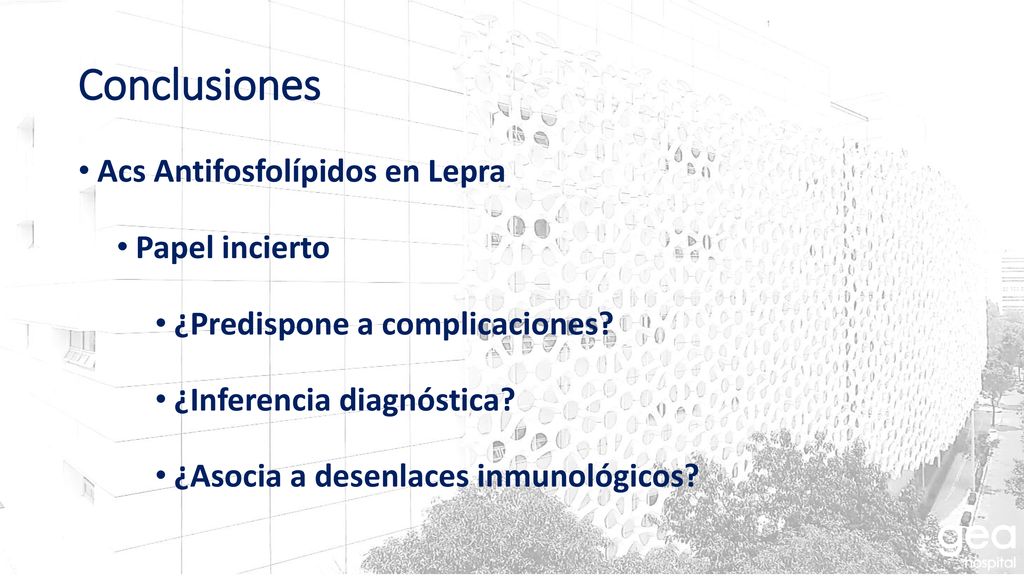 Conclusiones

• Acs Antifosfolípidos en Lepra

• Papel incierto

• ¿Predispone a complicaciones?

• ¿Inferencia diagnóstica?

• ¿Asocia a desenlaces inmunológicos?

gea hospital